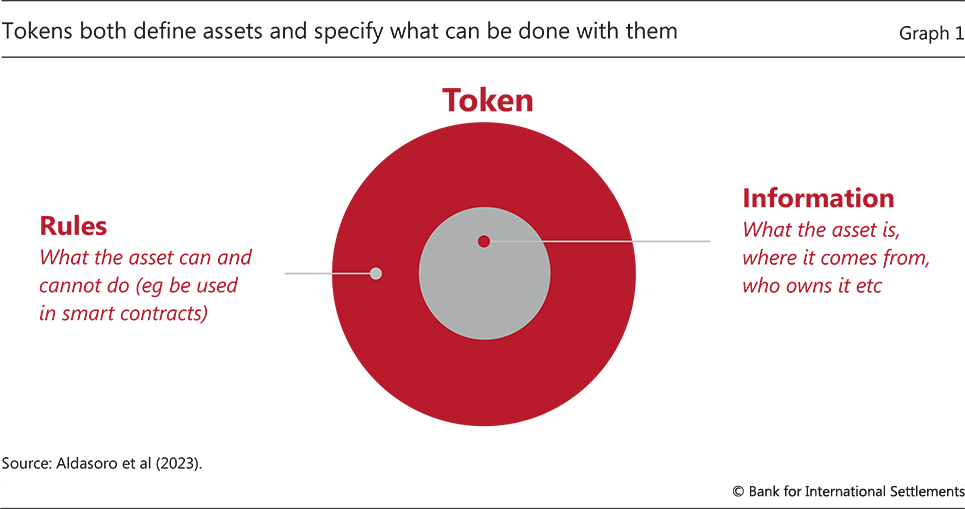 Tokens both define assets and specify what can be done with them

Graph 1

Token

Rules
What the asset can and cannot do (eg be used in smart contracts)

Information
What the asset is, where it comes from, who owns it etc

Source: Aldasoro et al (2023).

© Bank for International Settlements